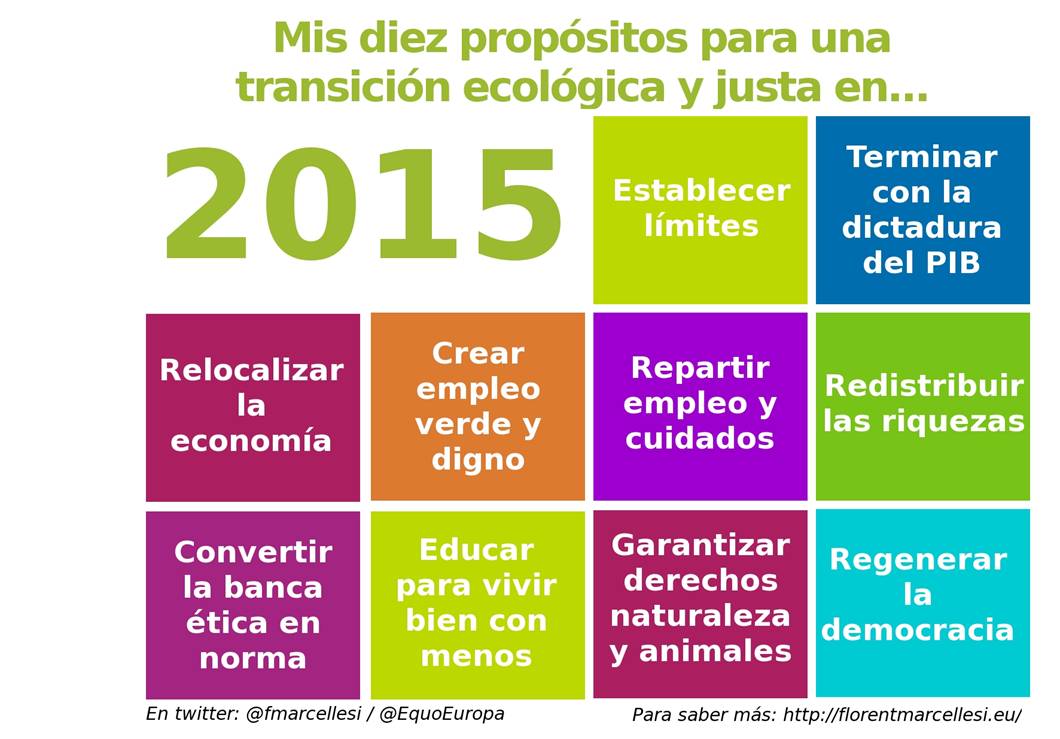 Mis diez propósitos para una transición ecológica y justa en...

2015

Establecer límites

Terminar con la dictadura del PIB

Relocalizar la economía

Crear empleo verde y digno

Repartir empleo y cuidados

Redistribuir las riquezas

Convertir la banca ética en norma

Educar para vivir bien con menos

Garantizar derechos naturaleza y animales

Regenerar la democracia

En twitter: @fmarcellesi / @EquoEuropa

Para saber más: http://florentmarcellesi.eu/